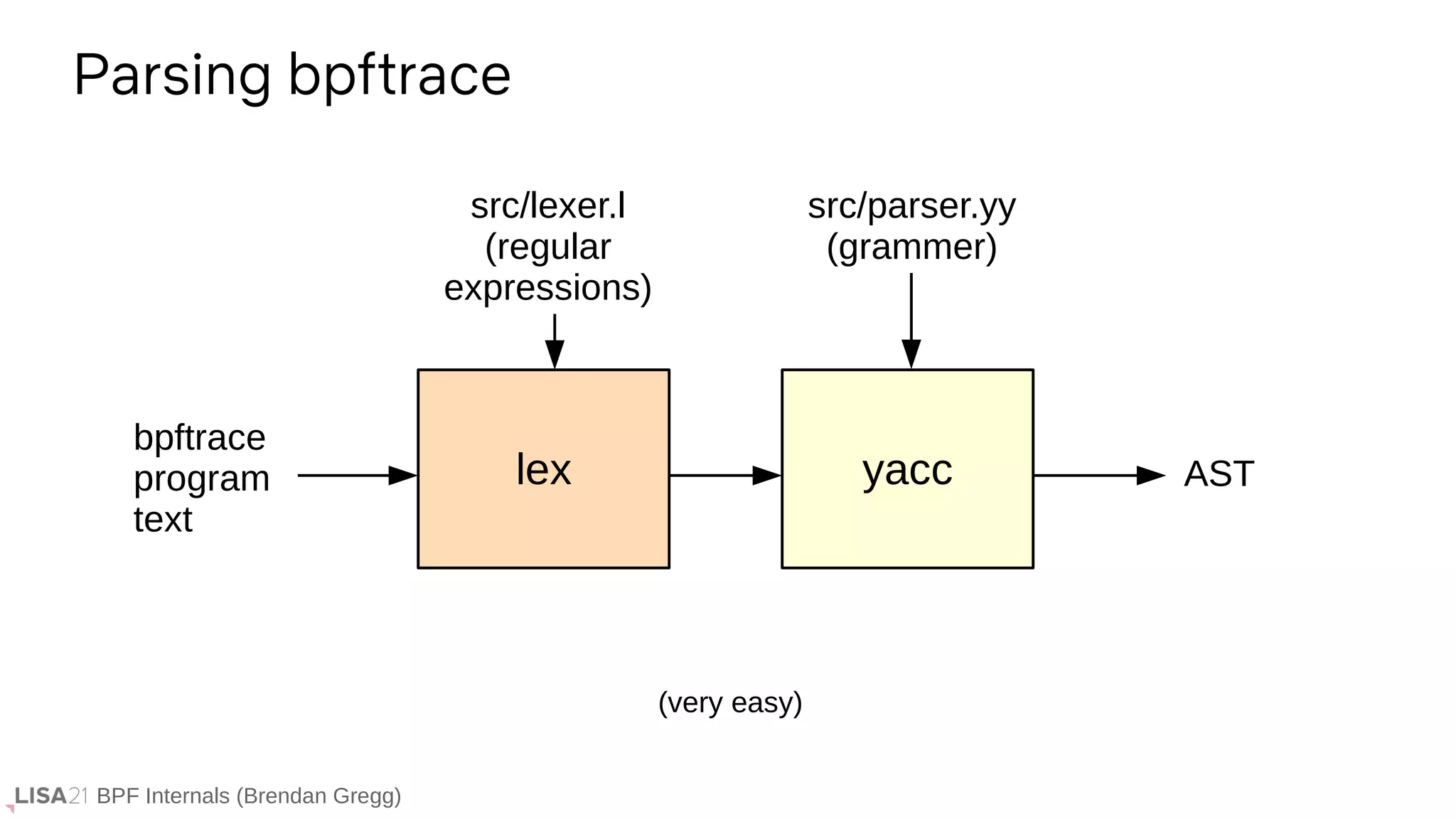 Parsing bpftrace

src/lexer.l
(regular
expressions)

src/parser.yy
(grammer)

bpftrace
program
text

lex

yacc

AST

(very easy)

LISA21 BPF Internals (Brendan Gregg)